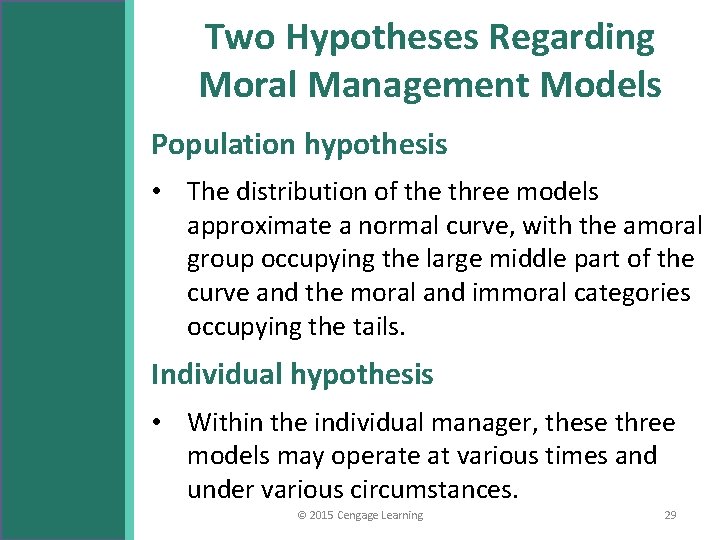 Two Hypotheses Regarding Moral Management Models

Population hypothesis

• The distribution of the three models approximate a normal curve, with the amoral group occupying the large middle part of the curve and the moral and immoral categories occupying the tails.

Individual hypothesis

• Within the individual manager, these three models may operate at various times and under various circumstances.

© 2015 Cengage Learning

29